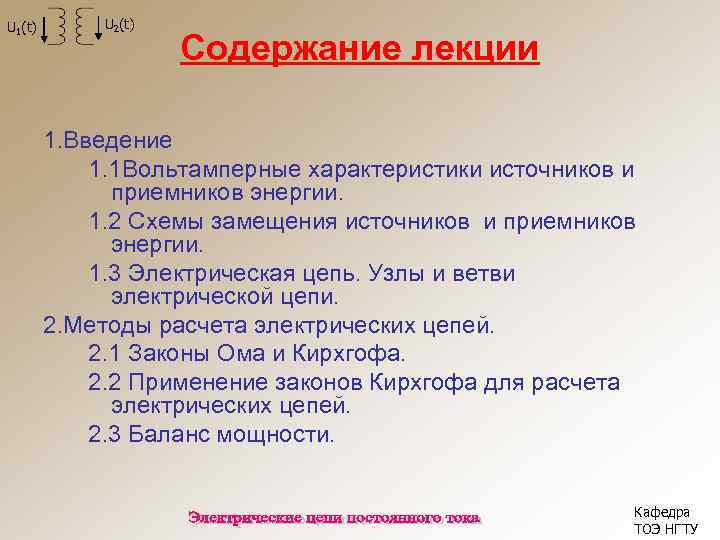 $u_1(t)$ $u_2(t)$

Содержание лекции

1.Введение

1.1Вольтамперные характеристики источников и приемников энергии.

1.2 Схемы замещения источников и приемников энергии.

1.3 Электрическая цепь. Узлы и ветви электрической цепи.

2.Методы расчета электрических цепей.

2.1 Законы Ома и Кирхгофа.

2.2 Применение законов Кирхгофа для расчета электрических цепей.

2.3 Баланс мощности.

Электрические цепи постоянного тока

Кафедра ТОЭ НГТУ